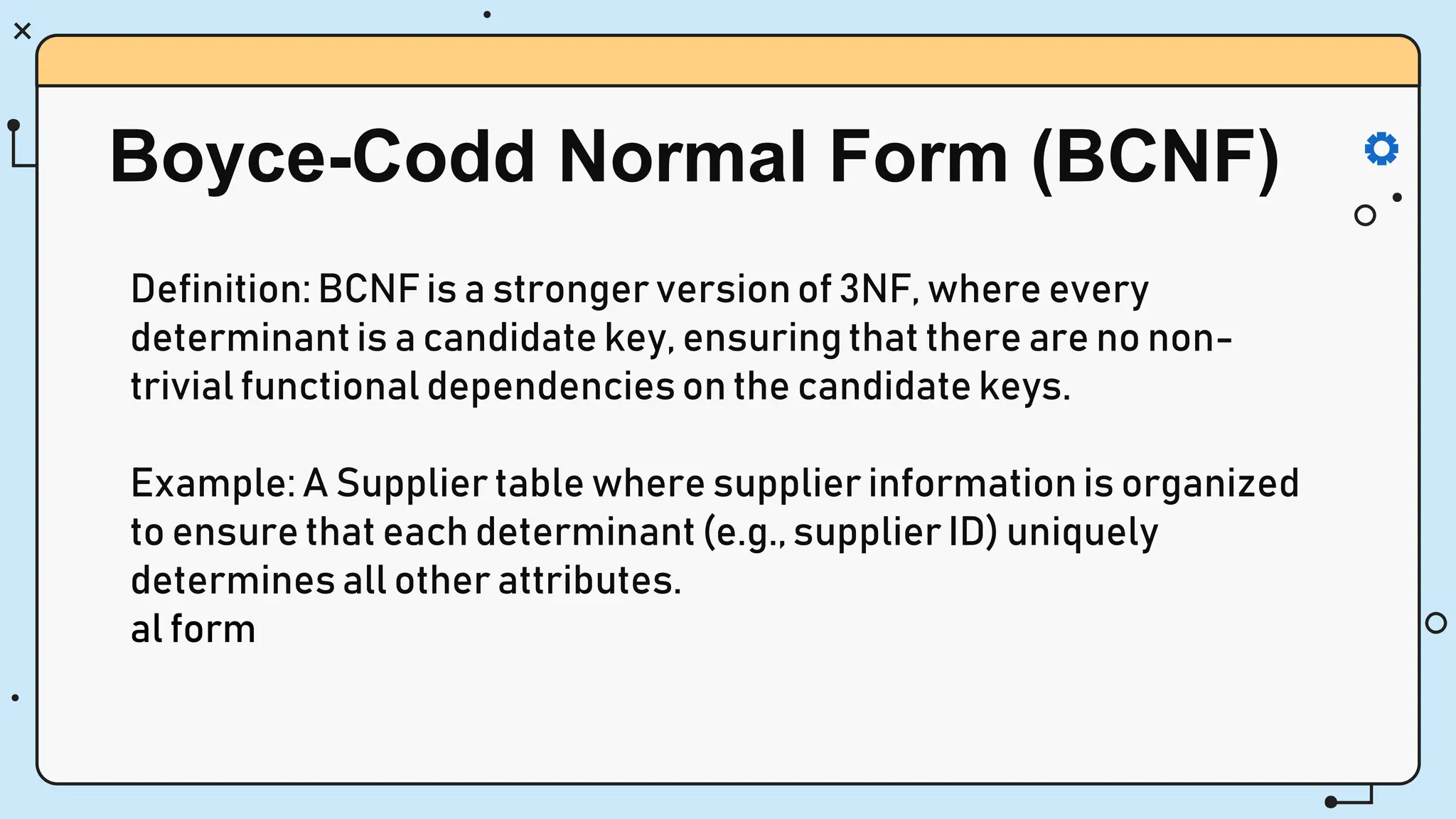 Boyce-Codd Normal Form (BCNF)

Definition: BCNF is a stronger version of 3NF, where every determinant is a candidate key, ensuring that there are no non-trivial functional dependencies on the candidate keys.

Example: A Supplier table where supplier information is organized to ensure that each determinant (e.g., supplier ID) uniquely determines all other attributes.
al form